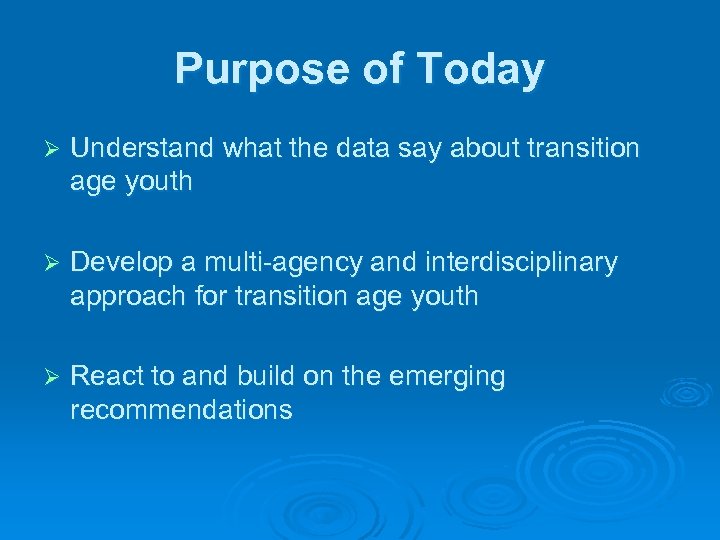 Purpose of Today

➢ Understand what the data say about transition age youth

➢ Develop a multi-agency and interdisciplinary approach for transition age youth

➢ React to and build on the emerging recommendations